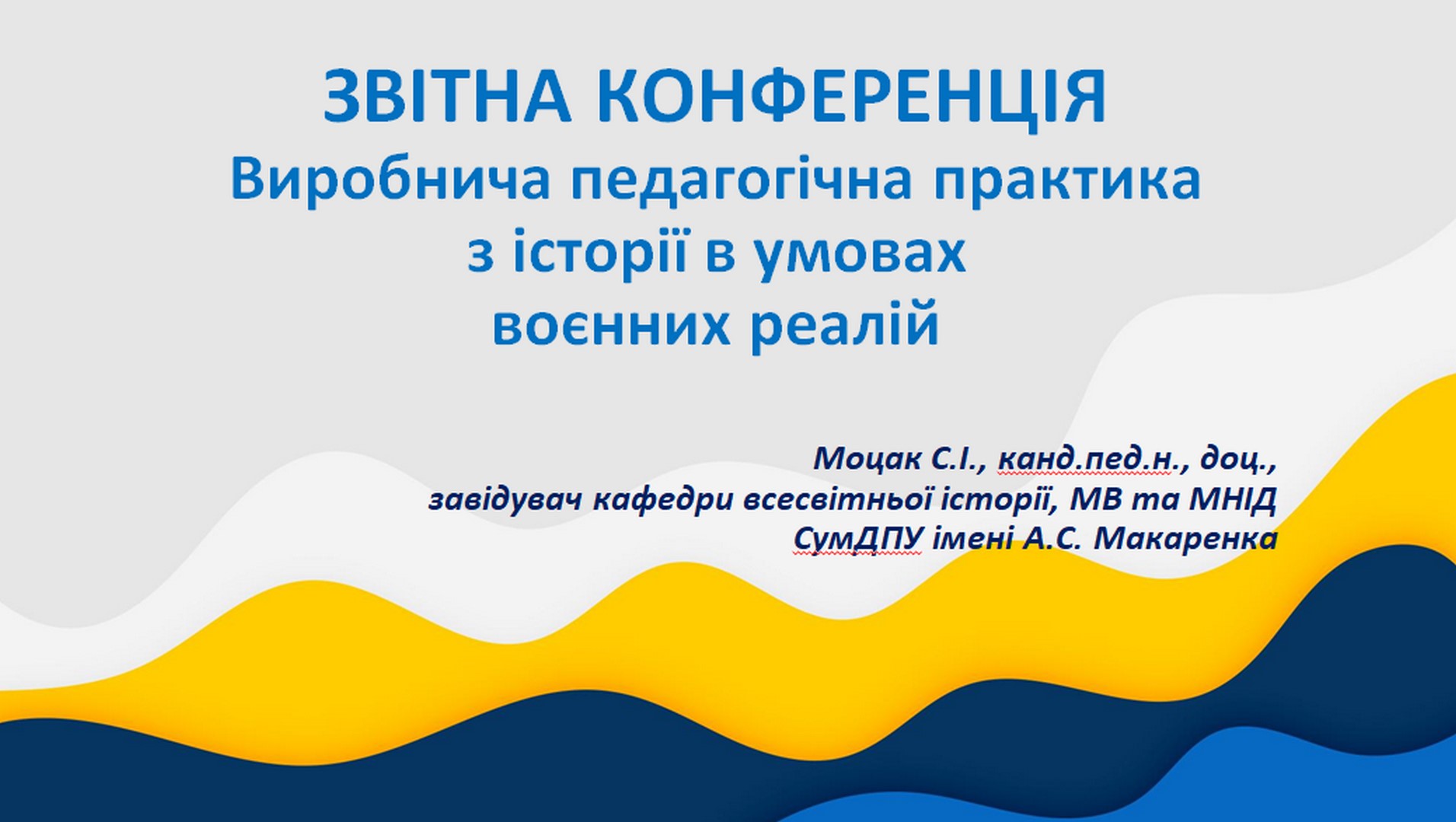 ЗВІТНА КОНФЕРЕНЦІЯ
Виробнича педагогічна практика з історії в умовах воєнних реалій

Моцак С.І., канд.пед.н., доц.,
завідувач кафедри всесвітньої історії, МВ та МНІД
СумДПУ імені А.С. Макаренка